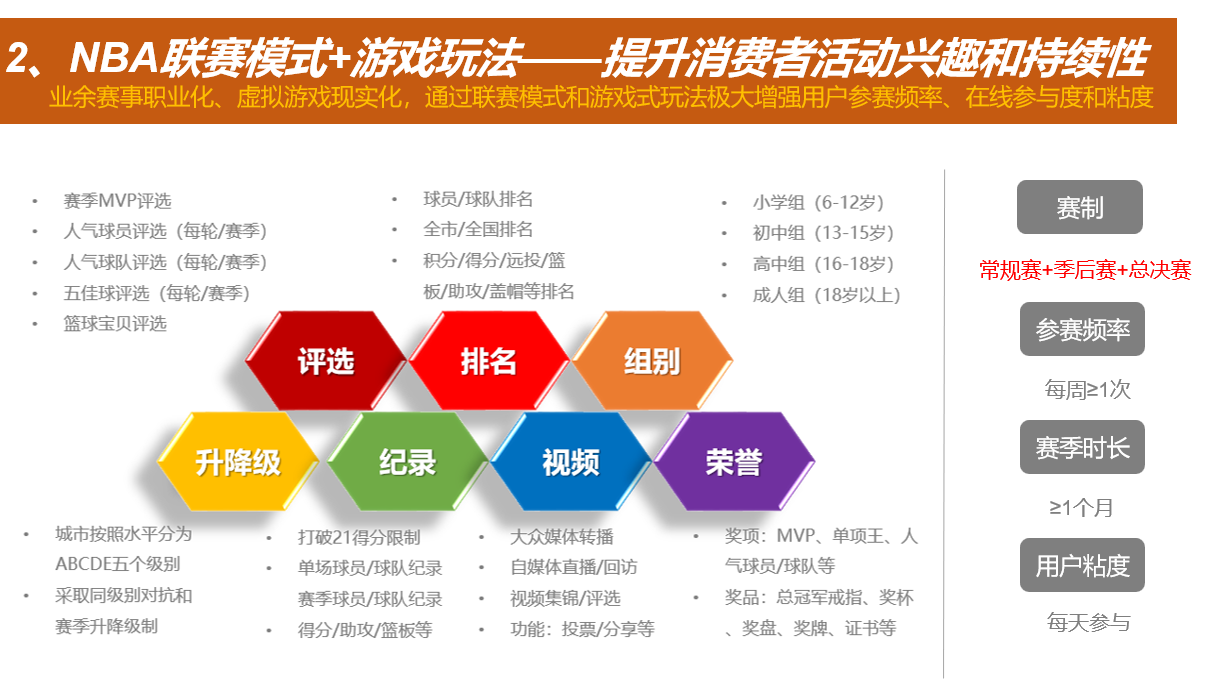 2、NBA联赛模式+游戏玩法——提升消费者活动兴趣和持续性
业余赛事职业化、虚拟游戏现实化，通过联赛模式和游戏式玩法极大增强用户参赛频率、在线参与度和粘度

• 赛季MVP评选
• 人气球员评选（每轮/赛季）
• 人气球队评选（每轮/赛季）
• 五佳球评选（每轮/赛季）
• 篮球宝贝评选

• 球员/球队排名
• 全市/全国排名
• 积分/得分/远投/篮板/助攻/盖帽等排名

• 小学组（6-12岁）
• 初中组（13-15岁）
• 高中组（16-18岁）
• 成人组（18岁以上）

评选
排名
组别
升降级
纪录
视频
荣誉

• 城市按照水平分为ABCDE五个级别
• 采取同级别对抗和赛季升降级制

• 打破21得分限制
• 单场球员/球队纪录
赛季球员/球队纪录
• 得分/助攻/篮板等

• 大众媒体转播
• 自媒体直播/回访
• 视频集锦/评选
• 功能：投票/分享等

• 奖项：MVP、单项王、人气球员/球队等
• 奖品：总冠军戒指、奖杯、奖盘、奖牌、证书等

赛制
常规赛+季后赛+总决赛
参赛频率
每周≥1次
赛季时长
≥1个月
用户粘度
每天参与